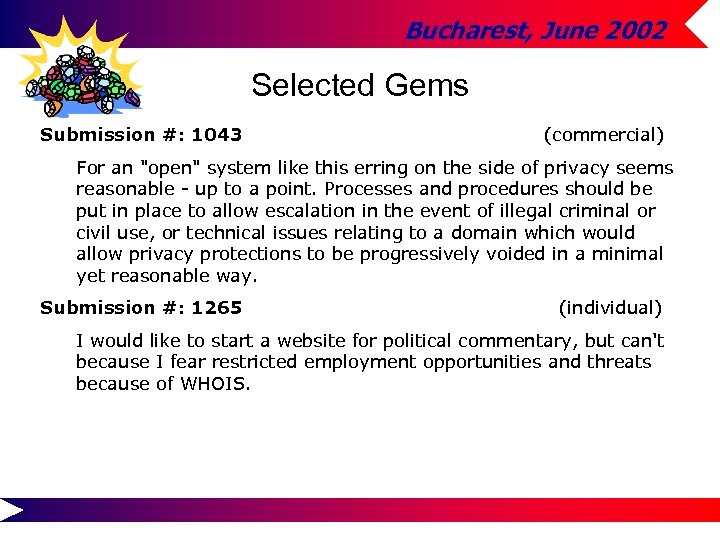 Bucharest, June 2002

Selected Gems

Submission #: 1043 (commercial)

For an "open" system like this erring on the side of privacy seems reasonable - up to a point. Processes and procedures should be put in place to allow escalation in the event of illegal criminal or civil use, or technical issues relating to a domain which would allow privacy protections to be progressively voided in a minimal yet reasonable way.

Submission #: 1265 (individual)

I would like to start a website for political commentary, but can't because I fear restricted employment opportunities and threats because of WHOIS.